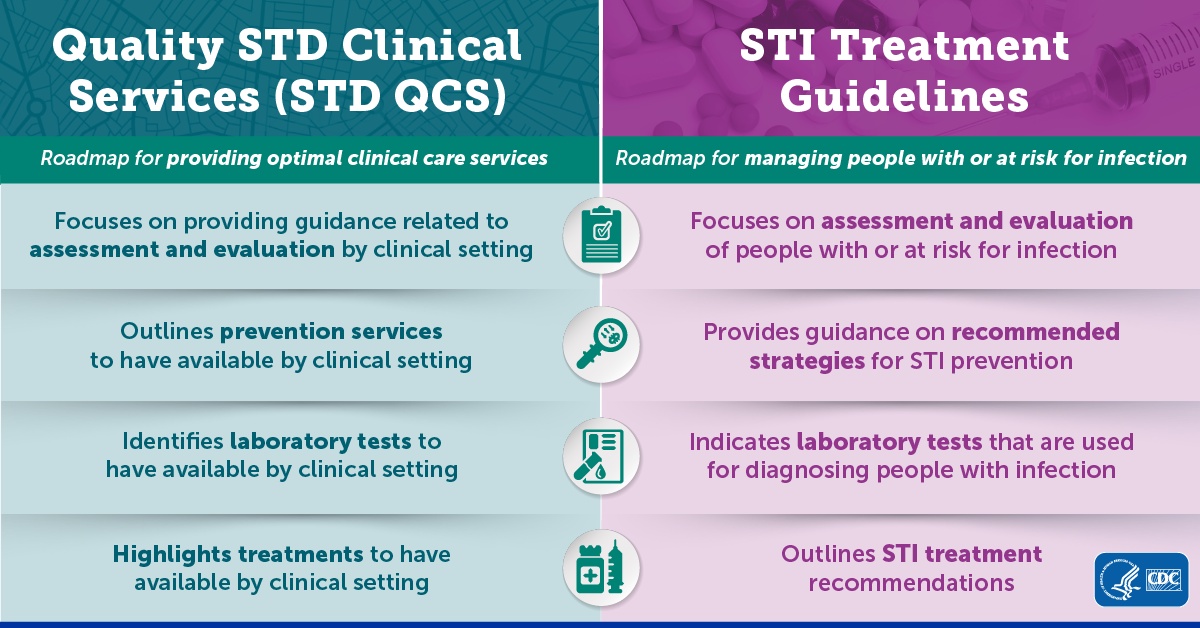 Quality STD Clinical Services (STD QCS)

Roadmap for providing optimal clinical care services

Focuses on providing guidance related to assessment and evaluation by clinical setting

Outlines prevention services to have available by clinical setting

Identifies laboratory tests to have available by clinical setting

Highlights treatments to have available by clinical setting

STI Treatment Guidelines

SINGLE

Roadmap for managing people with or at risk for infection

Focuses on assessment and evaluation of people with or at risk for infection

Provides guidance on recommended strategies for STI prevention

Indicates laboratory tests that are used for diagnosing people with infection

Outlines STI treatment recommendations

CDC